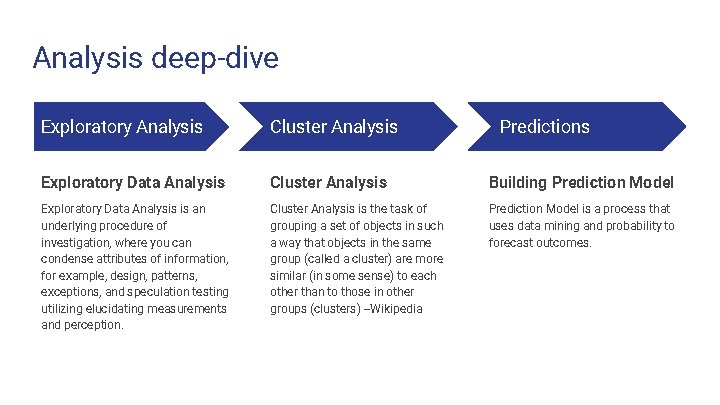 Analysis deep-dive

Exploratory Analysis

Cluster Analysis

Predictions

Exploratory Data Analysis

Exploratory Data Analysis is an underlying procedure of investigation, where you can condense attributes of information, for example, design, patterns, exceptions, and speculation testing utilizing elucidating measurements and perception.

Cluster Analysis

Cluster Analysis is the task of grouping a set of objects in such a way that objects in the same group (called a cluster) are more similar (in some sense) to each other than to those in other groups (clusters) –Wikipedia

Building Prediction Model

Prediction Model is a process that uses data mining and probability to forecast outcomes.